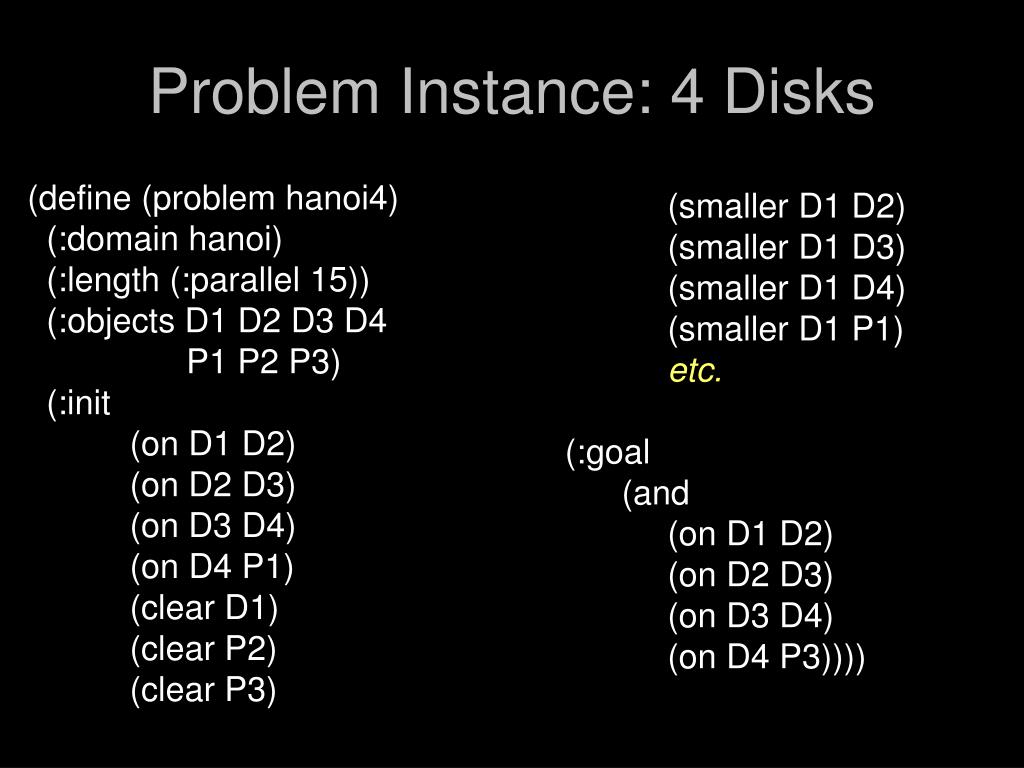 Problem Instance: 4 Disks

(define (problem hanoi4)
(:domain hanoi)
(:length (:parallel 15))
(:objects D1 D2 D3 D4
P1 P2 P3)
(:init
(on D1 D2)
(on D2 D3)
(on D3 D4)
(on D4 P1)
(clear D1)
(clear P2)
(clear P3)

(smaller D1 D2)
(smaller D1 D3)
(smaller D1 D4)
(smaller D1 P1)
etc.

(:goal
(and
(on D1 D2)
(on D2 D3)
(on D3 D4)
(on D4 P3))))